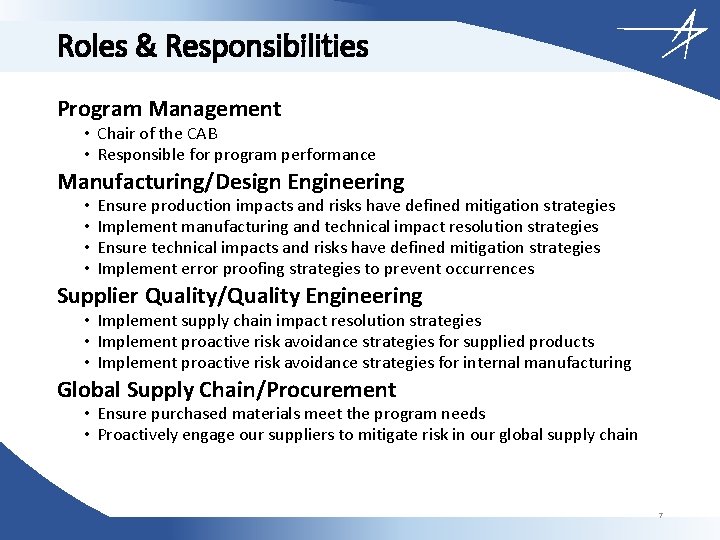 Roles & Responsibilities

Program Management
• Chair of the CAB
• Responsible for program performance

Manufacturing/Design Engineering
• Ensure production impacts and risks have defined mitigation strategies
• Implement manufacturing and technical impact resolution strategies
• Ensure technical impacts and risks have defined mitigation strategies
• Implement error proofing strategies to prevent occurrences

Supplier Quality/Quality Engineering
• Implement supply chain impact resolution strategies
• Implement proactive risk avoidance strategies for supplied products
• Implement proactive risk avoidance strategies for internal manufacturing

Global Supply Chain/Procurement
• Ensure purchased materials meet the program needs
• Proactively engage our suppliers to mitigate risk in our global supply chain

7